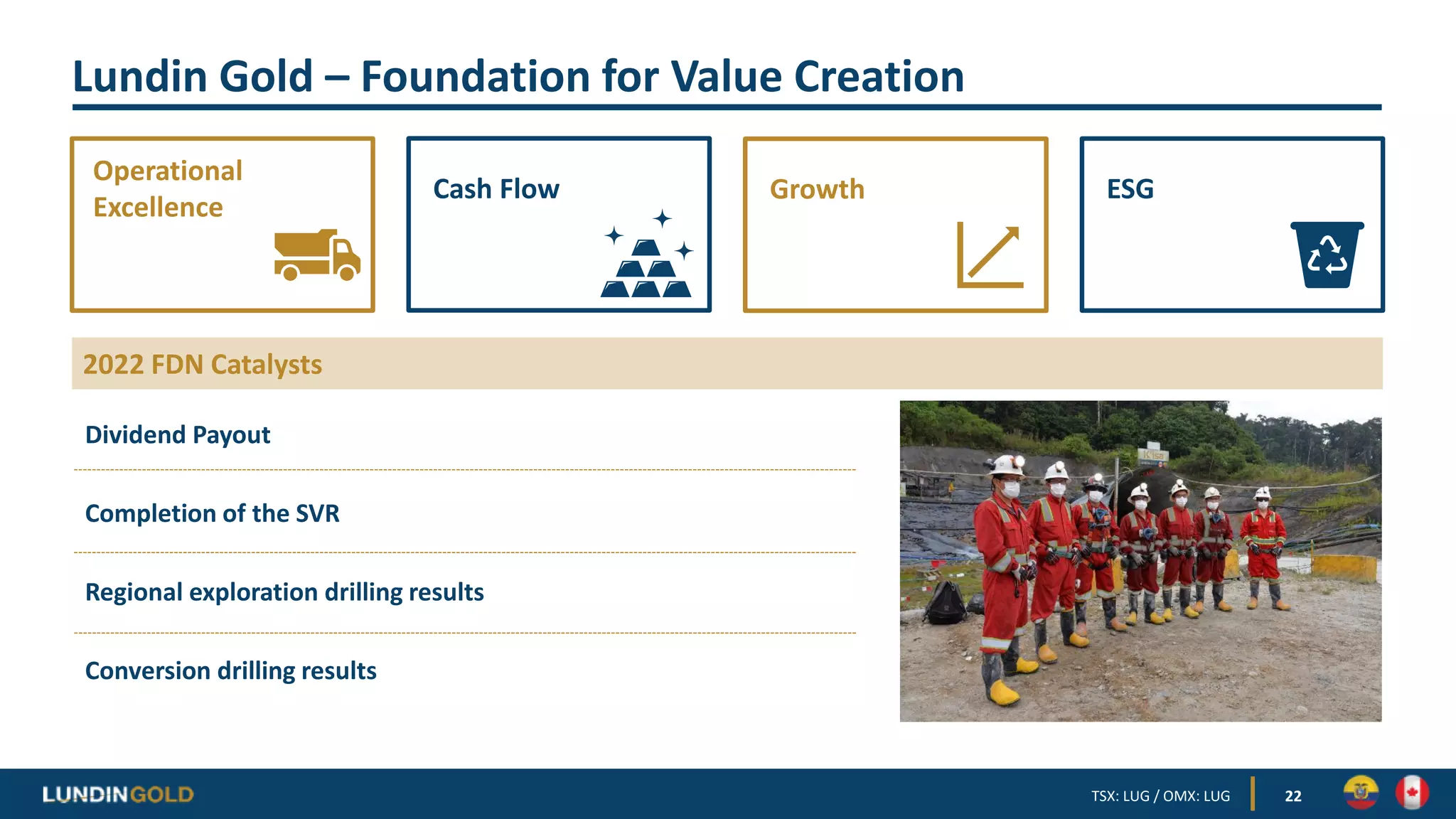 Lundin Gold – Foundation for Value Creation

Operational Excellence

Cash Flow

Growth

ESG

2022 FDN Catalysts

Dividend Payout

Completion of the SVR

Regional exploration drilling results

Conversion drilling results

LUNDINGOLD

TSX: LUG / OMX: LUG

22